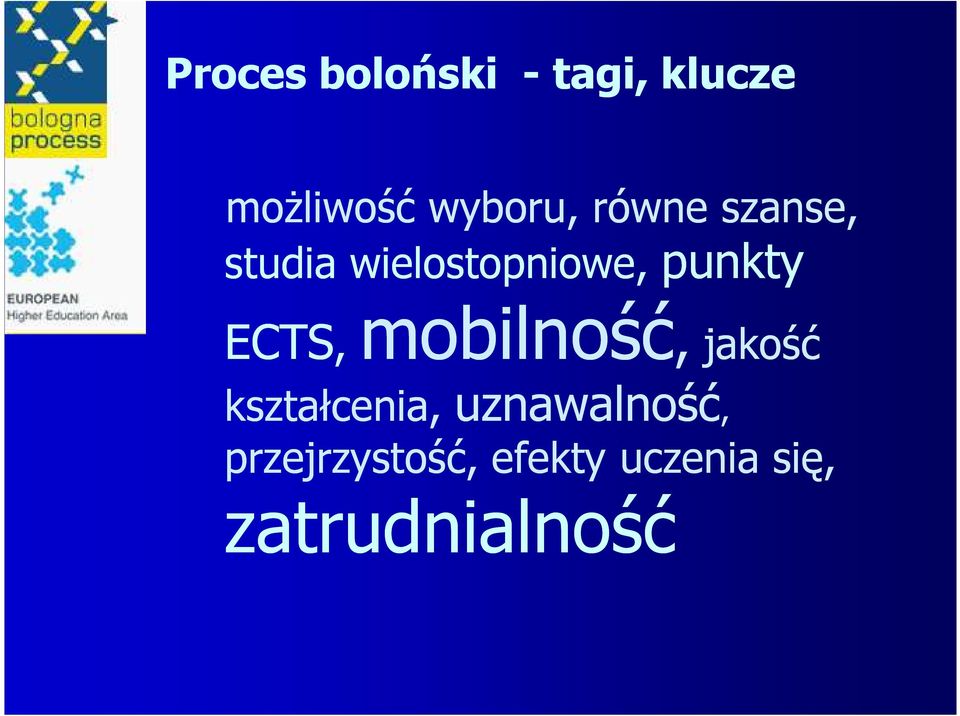 bologna process

EUROPEAN
Higher Education Area

Proces boloński - tagi, klucze

możliwość wyboru, równe szanse, studia wielostopniowe, punkty ECTS, mobilność, jakość kształcenia, uznawalność, przejrzystość, efekty uczenia się, zatrudnialność